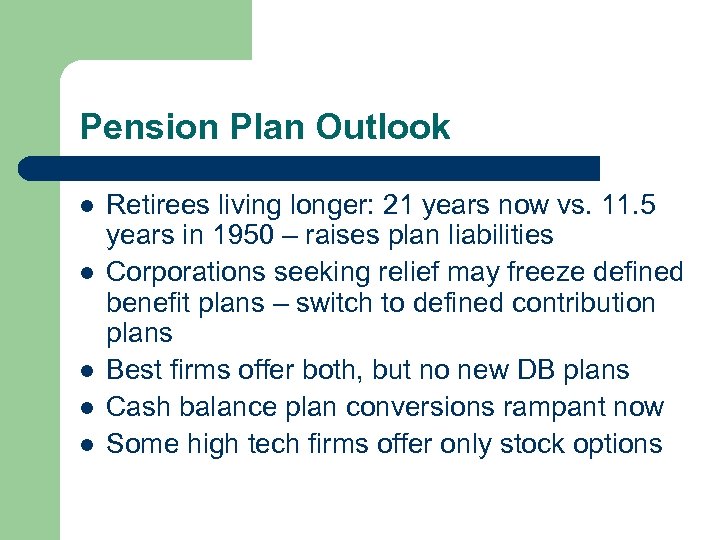 Pension Plan Outlook

- Retirees living longer: 21 years now vs. 11.5 years in 1950 – raises plan liabilities
- Corporations seeking relief may freeze defined benefit plans – switch to defined contribution plans
- Best firms offer both, but no new DB plans
- Cash balance plan conversions rampant now
- Some high tech firms offer only stock options